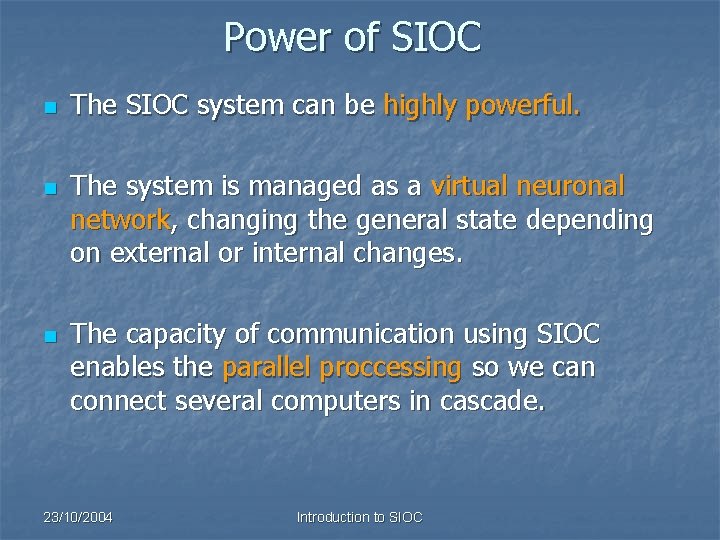 Power of SIOC

The SIOC system can be highly powerful.

The system is managed as a virtual neuronal network, changing the general state depending on external or internal changes.

The capacity of communication using SIOC enables the parallel proccessing so we can connect several computers in cascade.

23/10/2004

Introduction to SIOC